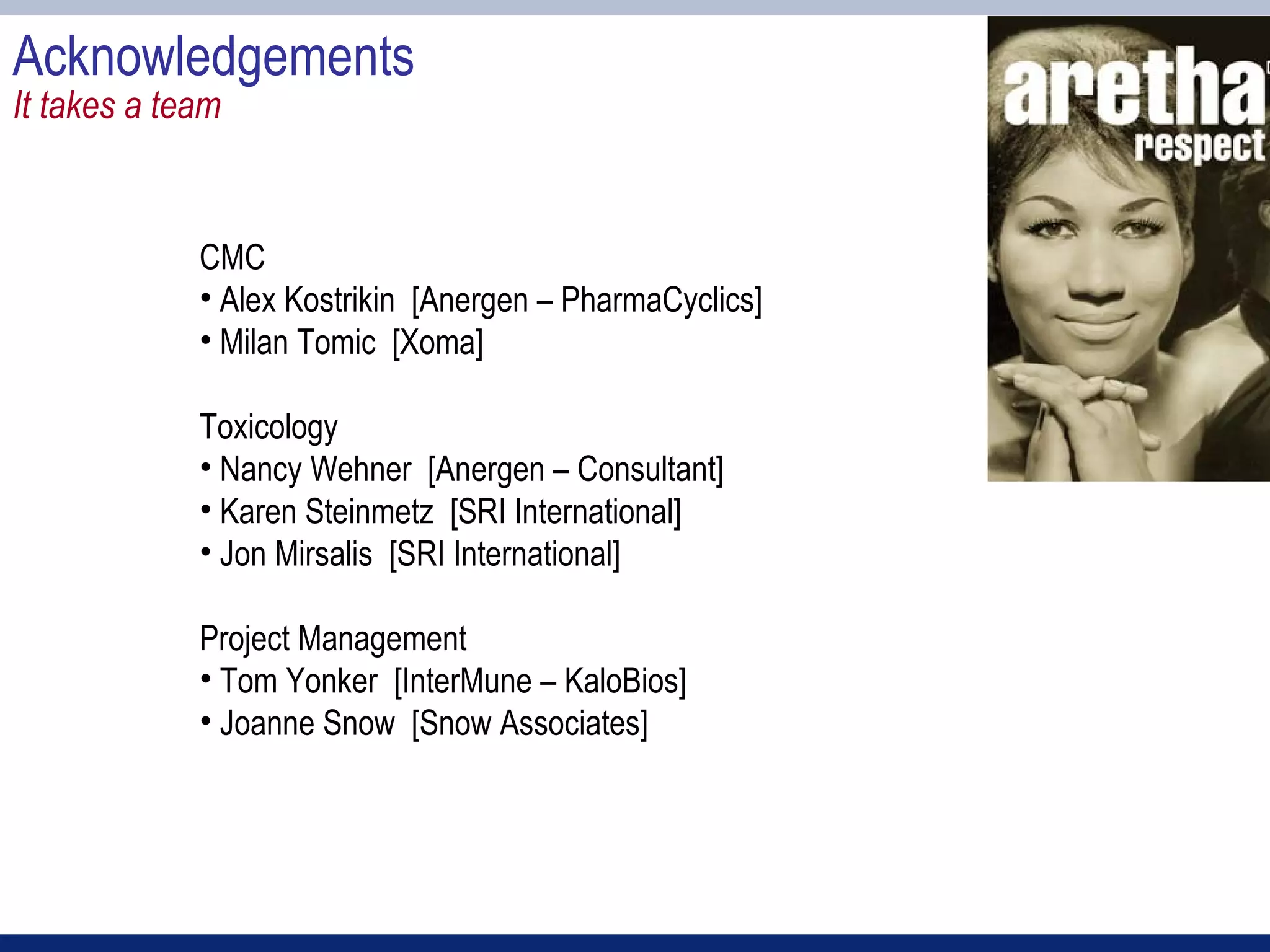 Acknowledgements
It takes a team

aretha
respect

CMC
• Alex Kostrikin [Anergen – PharmaCyclics]
• Milan Tomic [Xoma]

Toxicology
• Nancy Wehner [Anergen – Consultant]
• Karen Steinmetz [SRI International]
• Jon Mirsalis [SRI International]

Project Management
• Tom Yonker [InterMune – KaloBios]
• Joanne Snow [Snow Associates]